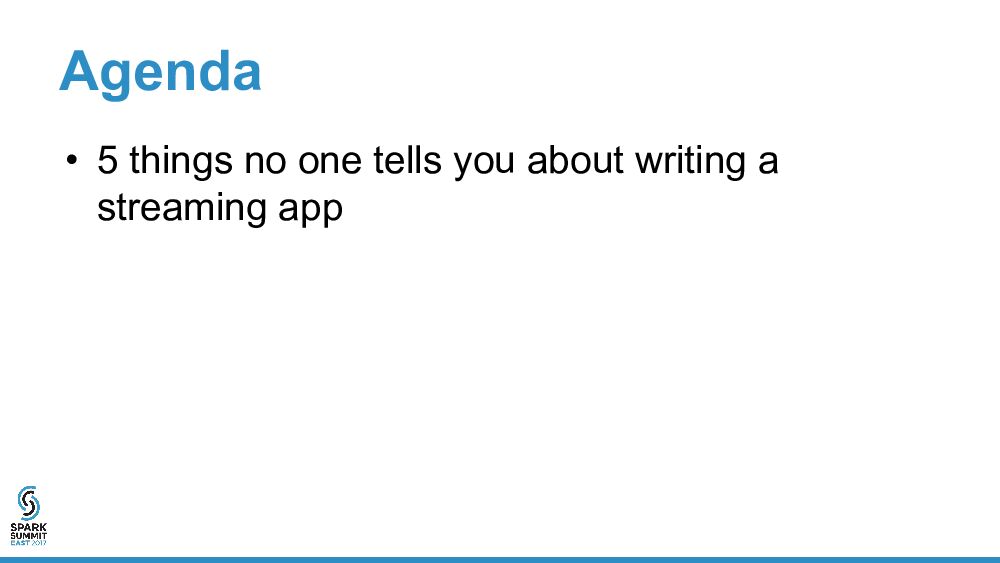 Agenda

• 5 things no one tells you about writing a streaming app

SPARK SUMMIT EAST 2017